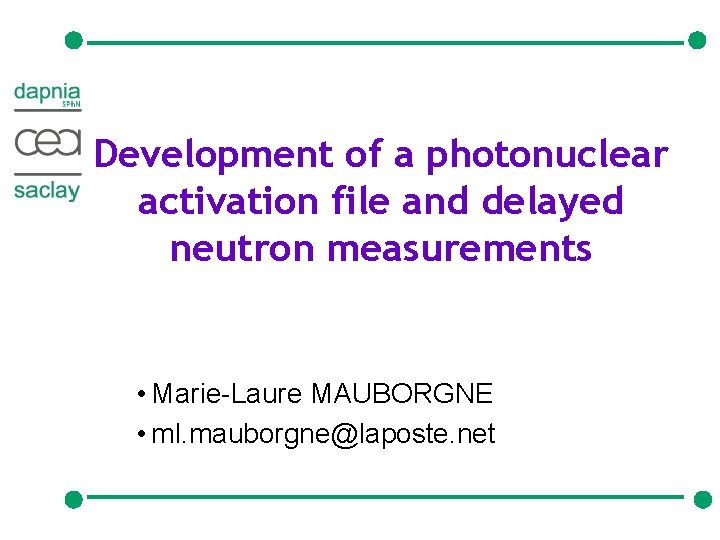 dapnia
SPhN
cea
saclay

Development of a photonuclear activation file and delayed neutron measurements

• Marie-Laure MAUBORGNE
• ml.mauborgne@laposte.net